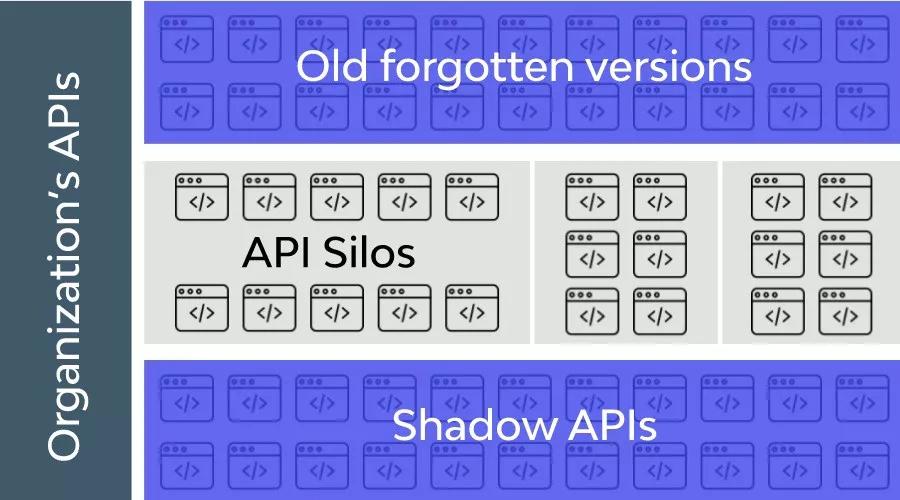 Organization's APIs

Old forgotten versions

API Silos

Shadow APIs